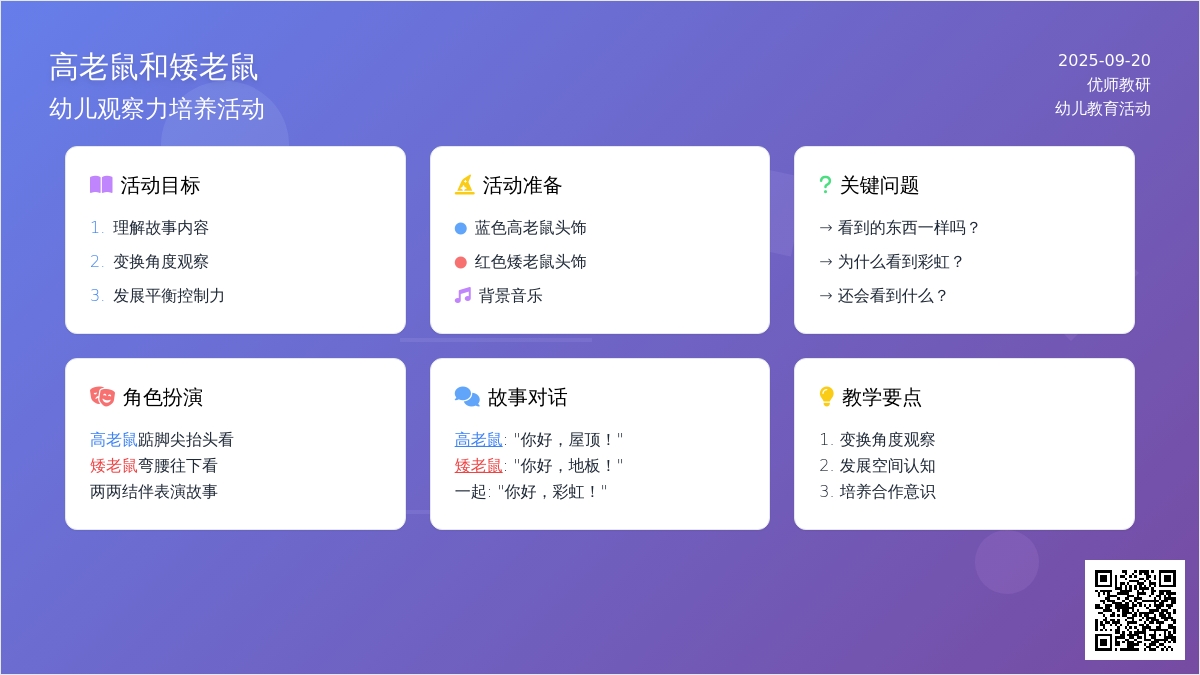 高老鼠和矮老鼠
幼儿观察力培养活动

2025-09-20
优师教研
幼儿教育活动

活动目标
1. 理解故事内容
2. 变换角度观察
3. 发展平衡控制力

活动准备
蓝色高老鼠头饰
红色矮老鼠头饰
背景音乐

? 关键问题
→ 看到的东西一样吗？
→ 为什么看到彩虹？
→ 还会看到什么？

角色扮演
高老鼠踮脚尖抬头看
矮老鼠弯腰往下看
两两结伴表演故事

故事对话
高老鼠: "你好，屋顶！"
矮老鼠: "你好，地板！"
一起: "你好，彩虹！"

教学要点
1. 变换角度观察
2. 发展空间认知
3. 培养合作意识